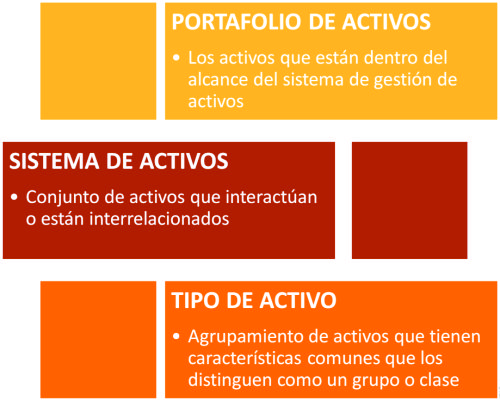 PORTAFOLIO DE ACTIVOS

• Los activos que están dentro del alcance del sistema de gestión de activos

SISTEMA DE ACTIVOS

• Conjunto de activos que interactúan o están interrelacionados

TIPO DE ACTIVO

• Agrupamiento de activos que tienen características comunes que los distinguen como un grupo o clase